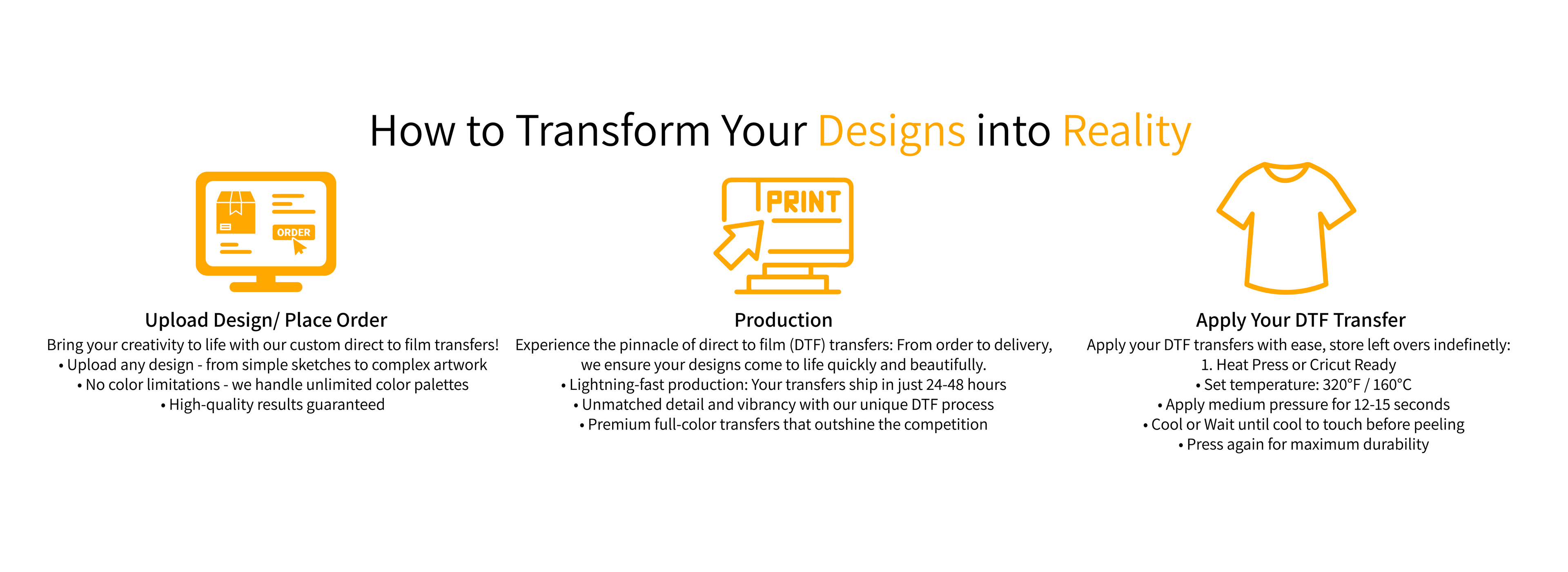 How to Transform Your Designs into Reality

ORDER

Upload Design/ Place Order

Bring your creativity to life with our custom direct to film transfers!
• Upload any design - from simple sketches to complex artwork
• No color limitations - we handle unlimited color palettes
• High-quality results guaranteed

PRINT

Production

Experience the pinnacle of direct to film (DTF) transfers: From order to delivery, we ensure your designs come to life quickly and beautifully.
• Lightning-fast production: Your transfers ship in just 24-48 hours
• Unmatched detail and vibrancy with our unique DTF process
• Premium full-color transfers that outshine the competition

Apply Your DTF Transfer

Apply your DTF transfers with ease, store left overs indefinetly:
1. Heat Press or Cricut Ready
• Set temperature: 320°F / 160°C
• Apply medium pressure for 12-15 seconds
• Cool or Wait until cool to touch before peeling
• Press again for maximum durability